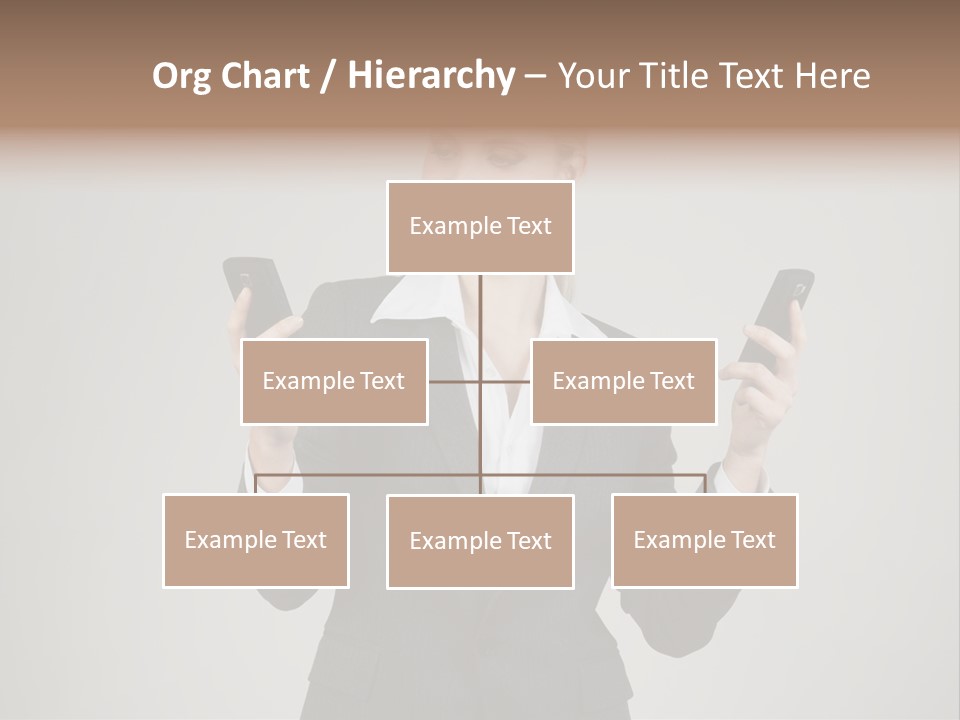 Org Chart / Hierarchy – Your Title Text Here

Example Text

Example Text

Example Text

Example Text

Example Text

Example Text